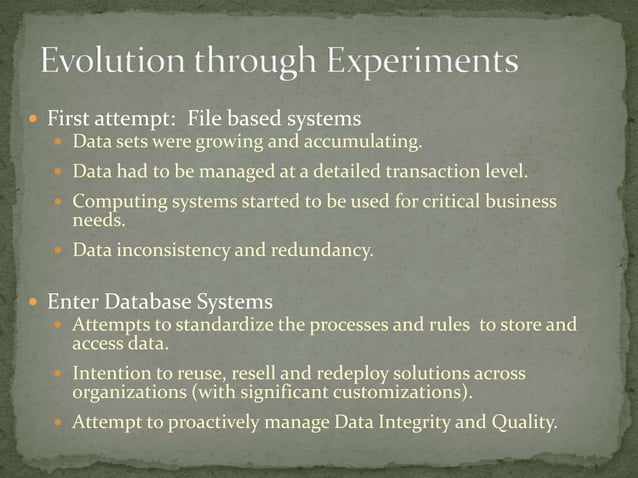 Evolution through Experiments

- First attempt: File based systems
  - Data sets were growing and accumulating.
  - Data had to be managed at a detailed transaction level.
  - Computing systems started to be used for critical business needs.
  - Data inconsistency and redundancy.

- Enter Database Systems
  - Attempts to standardize the processes and rules to store and access data.
  - Intention to reuse, resell and redeploy solutions across organizations (with significant customizations).
  - Attempt to proactively manage Data Integrity and Quality.